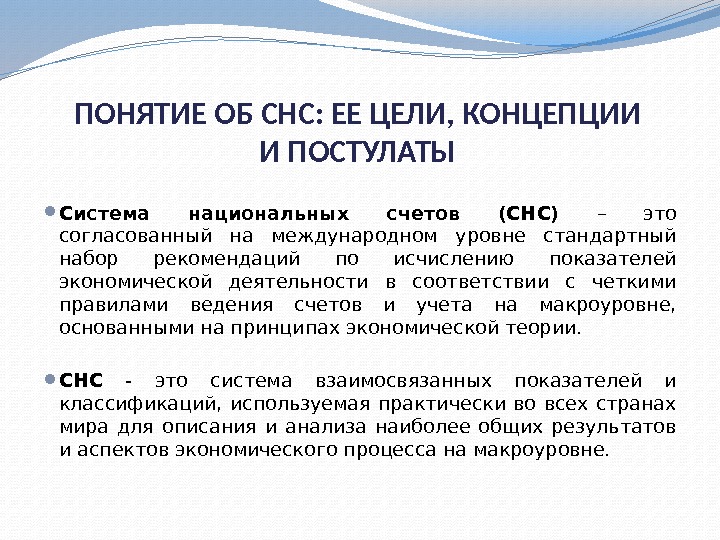 ПОНЯТИЕ ОБ СНС: ЕЕ ЦЕЛИ, КОНЦЕПЦИИ И ПОСТУЛАТЫ

Система национальных счетов (СНС) – это согласованный на международном уровне стандартный набор рекомендаций по исчислению показателей экономической деятельности в соответствии с четкими правилами ведения счетов и учета на макроуровне, основанными на принципах экономической теории.

СНС - это система взаимосвязанных показателей и классификаций, используемая практически во всех странах мира для описания и анализа наиболее общих результатов и аспектов экономического процесса на макроуровне.